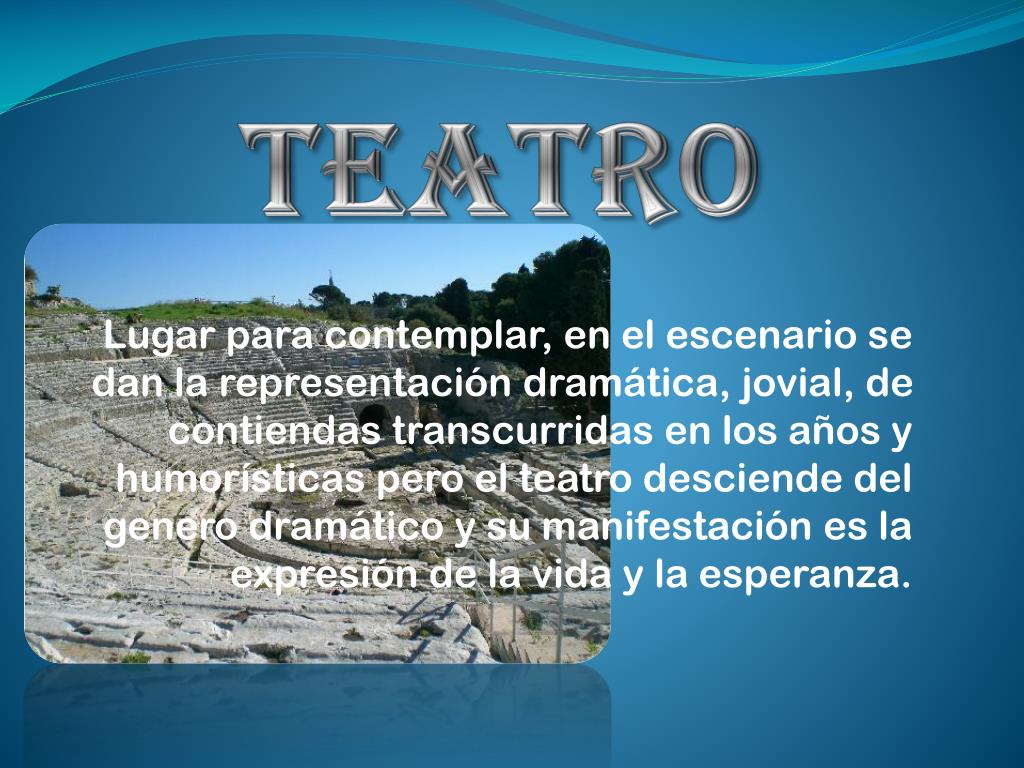 TEATRO

Lugar para contemplar, en el escenario se dan la representación dramática, jovial, de contiendas transcurridas en los años y humorísticas pero el teatro desciende del genero dramático y su manifestación es la expresión de la vida y la esperanza.